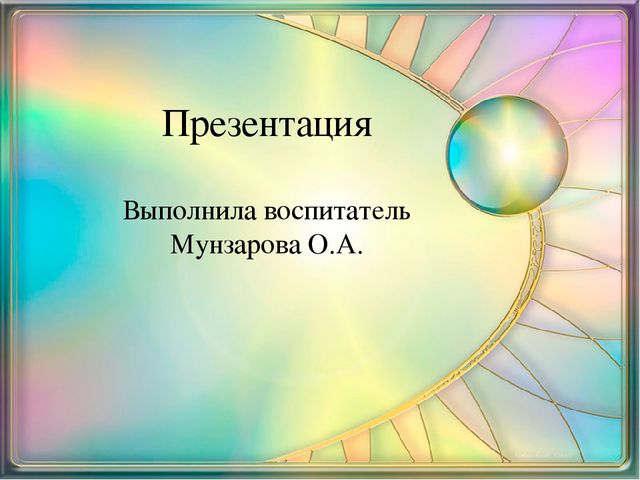 Презентация

Выполнила воспитатель
Мунзарова О.А.